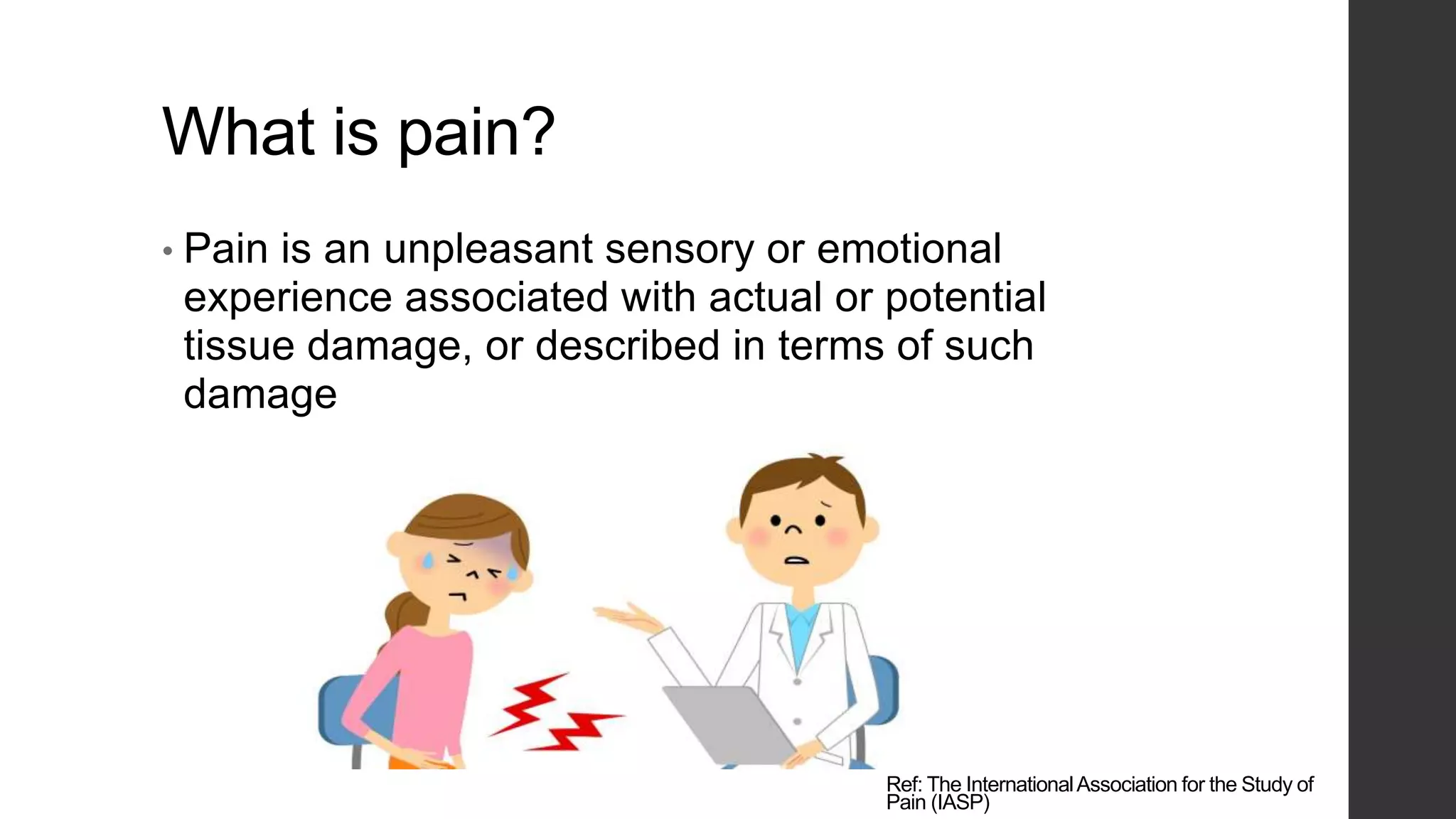 What is pain?

• Pain is an unpleasant sensory or emotional experience associated with actual or potential tissue damage, or described in terms of such damage

Ref: The International Association for the Study of Pain (IASP)